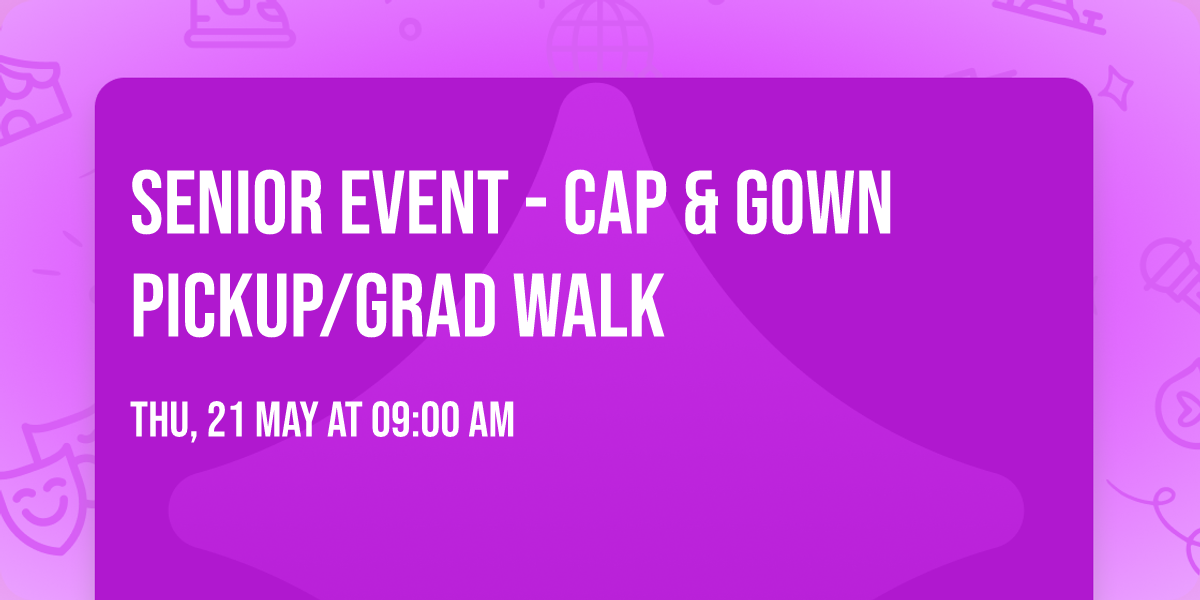 SENIOR EVENT - CAP & GOWN PICKUP/GRAD WALK

THU, 21 MAY AT 09:00 AM